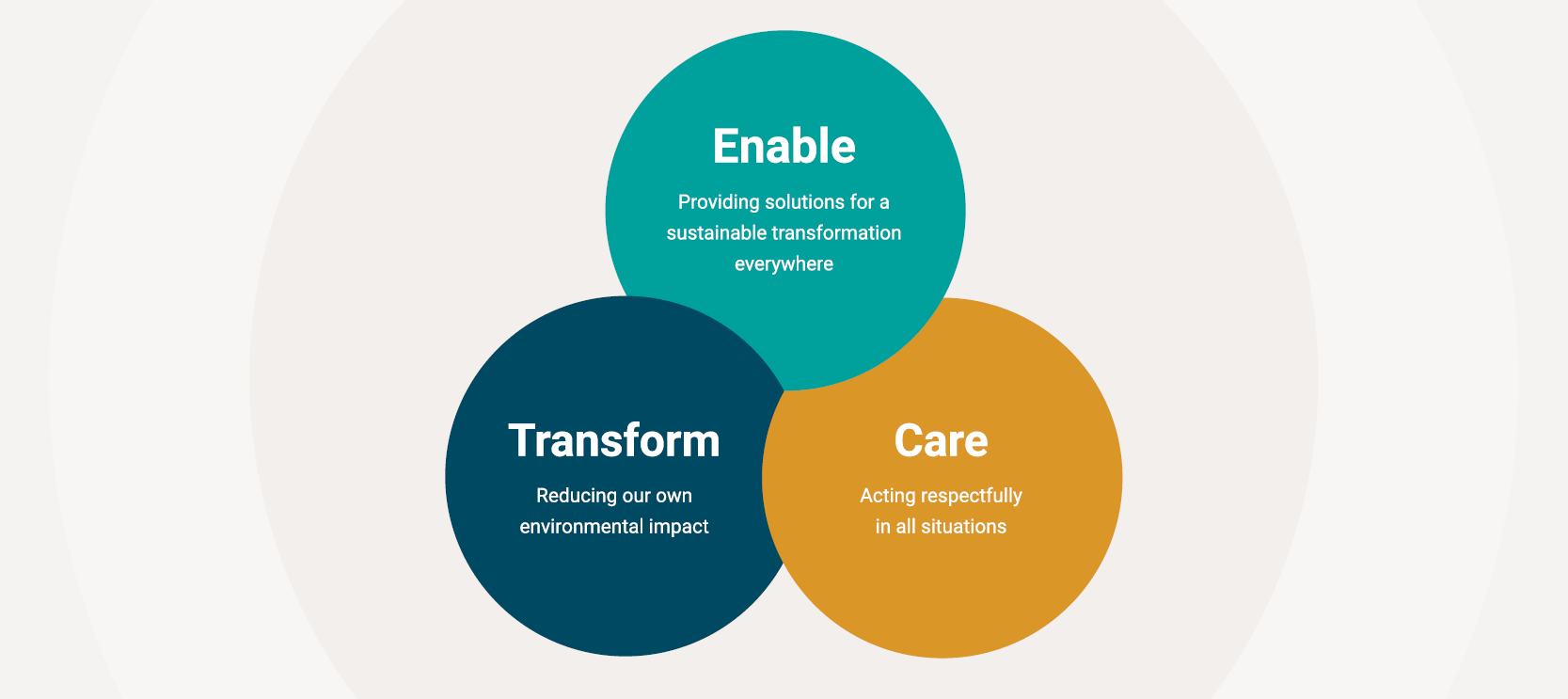 Enable

Providing solutions for a sustainable transformation everywhere

Transform

Reducing our own environmental impact

Care

Acting respectfully in all situations